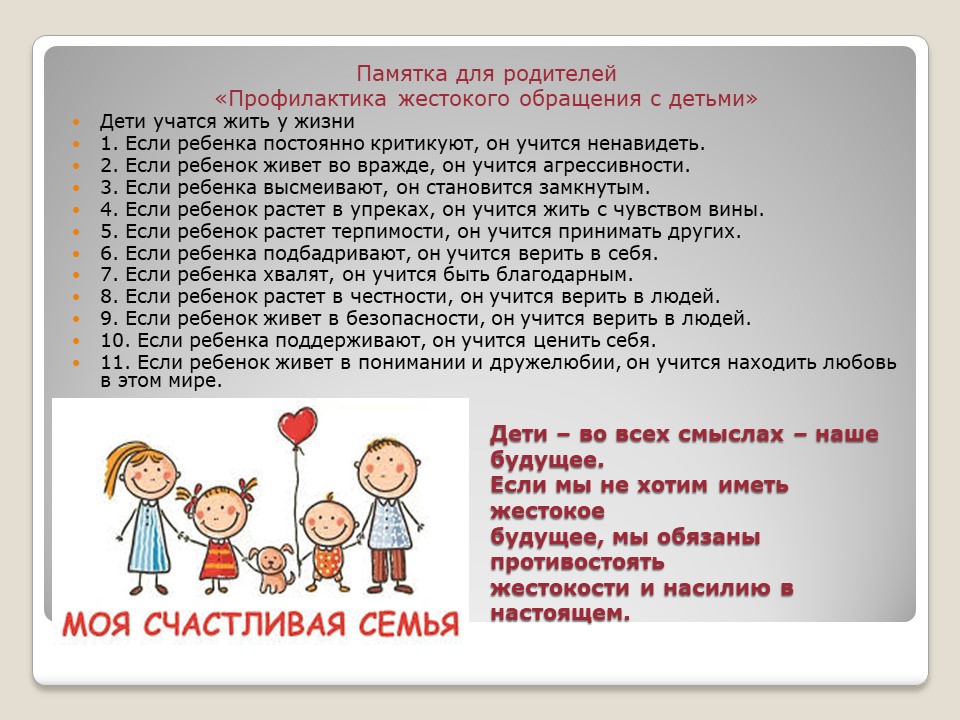 Памятка для родителей
«Профилактика жестокого обращения с детьми»

Дети учатся жить у жизни
1. Если ребенка постоянно критикуют, он учится ненавидеть.
2. Если ребенок живет во вражде, он учится агрессивности.
3. Если ребенка высмеивают, он становится замкнутым.
4. Если ребенок растет в упреках, он учится жить с чувством вины.
5. Если ребенок растет терпимости, он учится принимать других.
6. Если ребенка подбадривают, он учится верить в себя.
7. Если ребенка хвалят, он учится быть благодарным.
8. Если ребенок растет в честности, он учится верить в людей.
9. Если ребенок живет в безопасности, он учится верить в людей.
10. Если ребенка поддерживают, он учится ценить себя.
11. Если ребенок живет в понимании и дружелюбии, он учится находить любовь в этом мире.

МОЯ СЧАСТЛИВАЯ СЕМЬЯ

Дети – во всех смыслах – наше будущее.
Если мы не хотим иметь жестокое будущее, мы обязаны противостоять жестокости и насилию в настоящем.